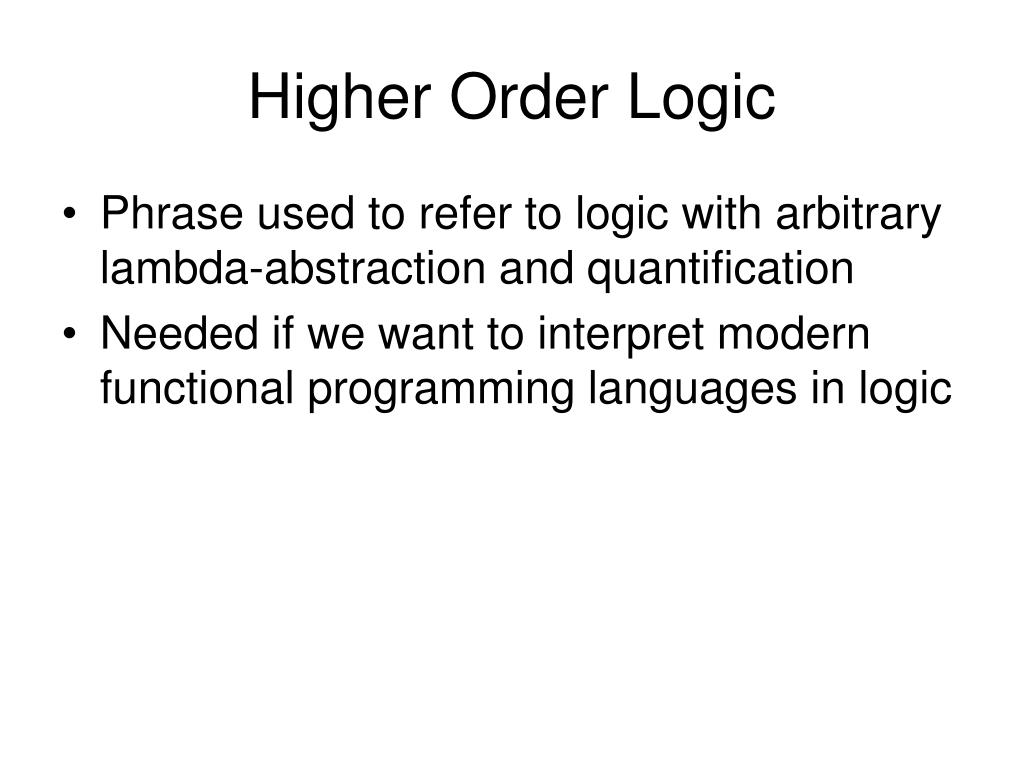 Higher Order Logic

• Phrase used to refer to logic with arbitrary lambda-abstraction and quantification
• Needed if we want to interpret modern functional programming languages in logic